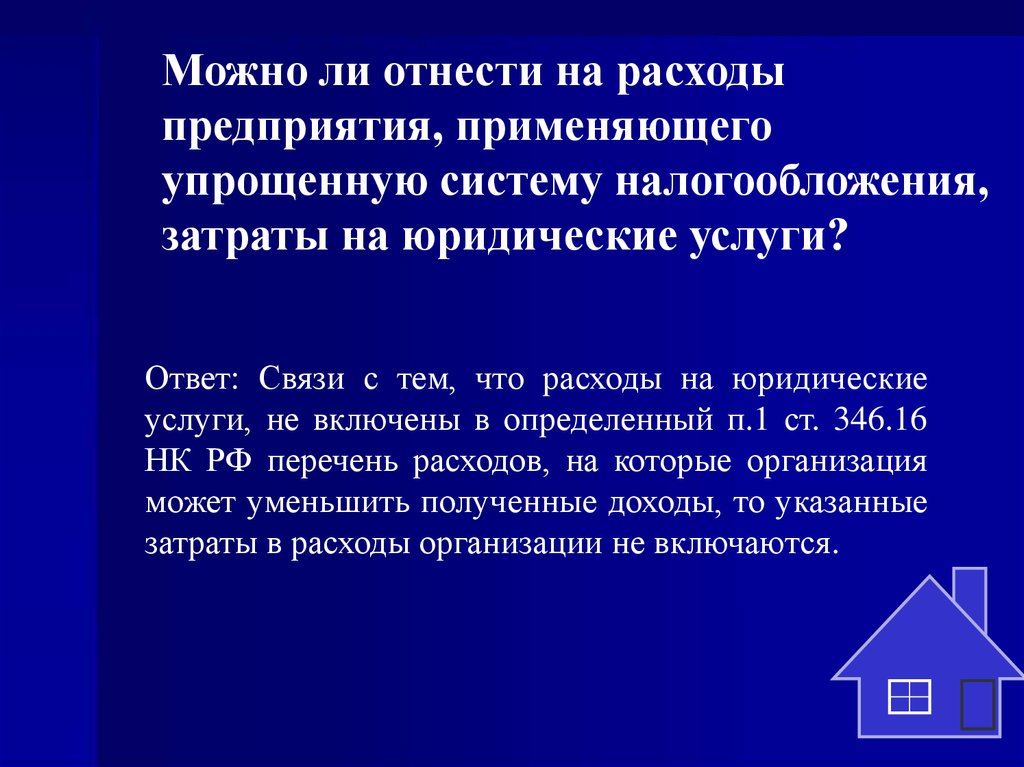 Можно ли отнести на расходы предприятия, применяющего упрощенную систему налогообложения, затраты на юридические услуги?

Ответ: Связи с тем, что расходы на юридические услуги, не включены в определенный п.1 ст. 346.16 НК РФ перечень расходов, на которые организация может уменьшить полученные доходы, то указанные затраты в расходы организации не включаются.